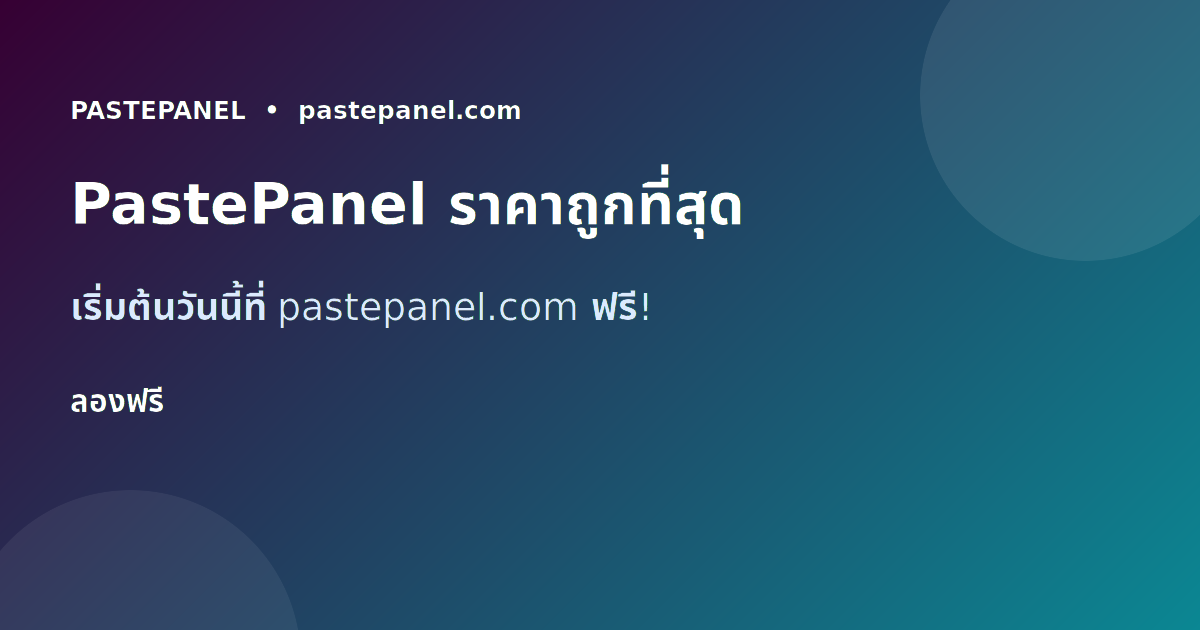 PASTEPANEL • pastepanel.com

PastePanel ราคาถูกที่สุด

เริ่มต้นวันนี้ที่ pastepanel.com ฟรี!

ลองฟรี